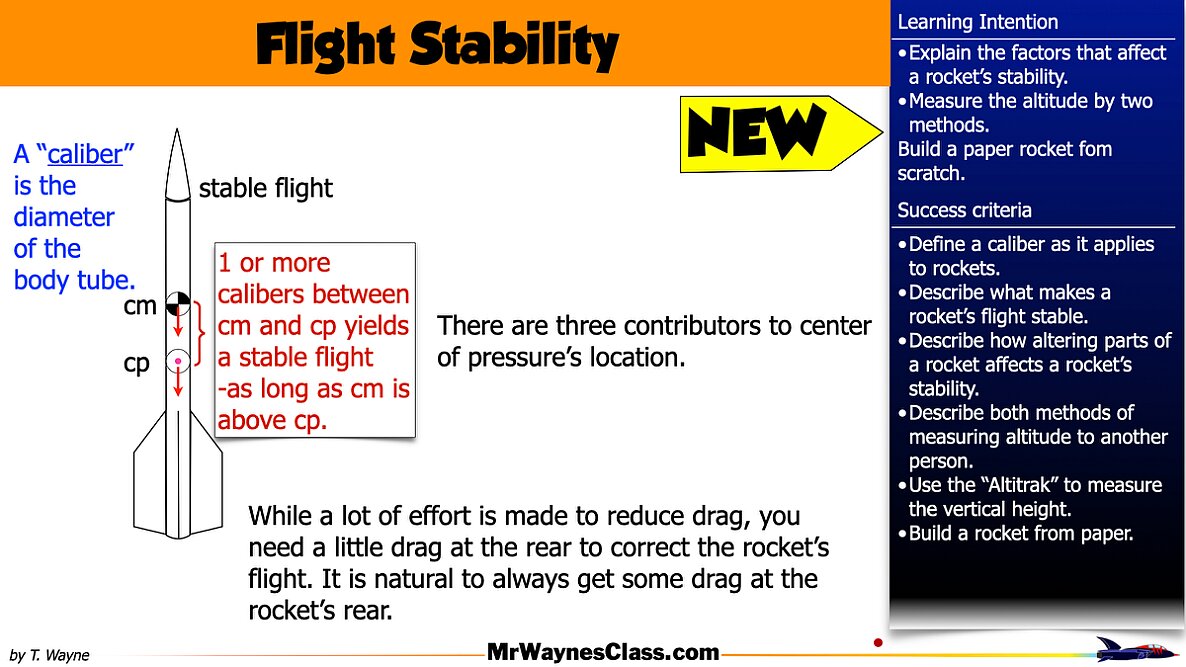 Flight Stability

NEW

A "caliber" is the diameter of the body tube.

stable flight

cm

cp

1 or more calibers between cm and cp yields a stable flight -as long as cm is above cp.

There are three contributors to center of pressure's location.

While a lot of effort is made to reduce drag, you need a little drag at the rear to correct the rocket's flight. It is natural to always get some drag at the rocket's rear.

Learning Intention
•Explain the factors that affect a rocket's stability.
•Measure the altitude by two methods.
Build a paper rocket fom scratch.

Success criteria
•Define a caliber as it applies to rockets.
•Describe what makes a rocket's flight stable.
•Describe how altering parts of a rocket affects a rocket's stability.
•Describe both methods of measuring altitude to another person.
•Use the "Altitrak" to measure the vertical height.
•Build a rocket from paper.

by T. Wayne

MrWaynesClass.com